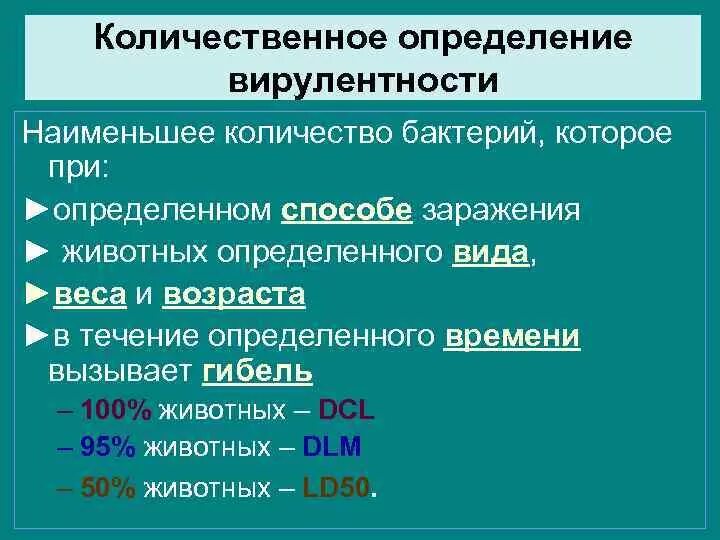 Количественное определение вирулентности

Наименьшее количество бактерий, которое при:

►определенном способе заражения

► животных определенного вида,

►веса и возраста

►в течение определенного времени вызывает гибель

– 100% животных – DCL

– 95% животных – DLM

– 50% животных – LD50.